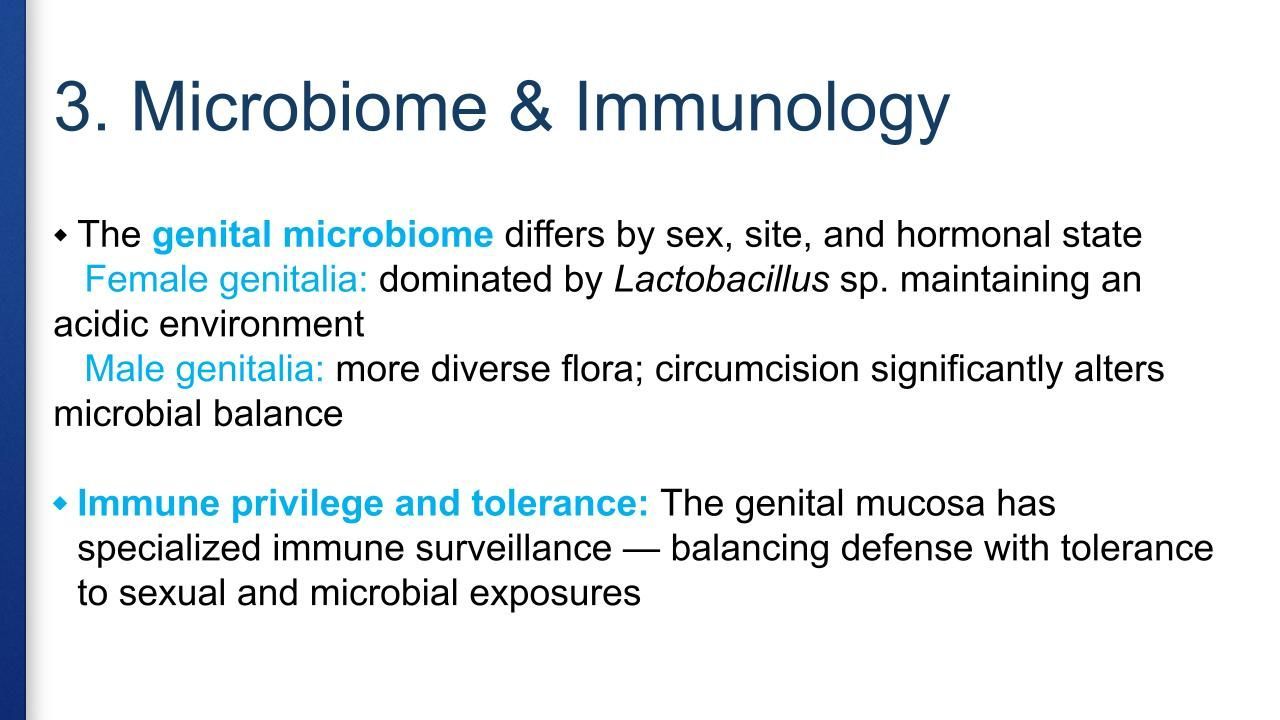 3. Microbiome & Immunology

◆ The genital microbiome differs by sex, site, and hormonal state
Female genitalia: dominated by Lactobacillus sp. maintaining an acidic environment
Male genitalia: more diverse flora; circumcision significantly alters microbial balance

◆ Immune privilege and tolerance: The genital mucosa has specialized immune surveillance — balancing defense with tolerance to sexual and microbial exposures